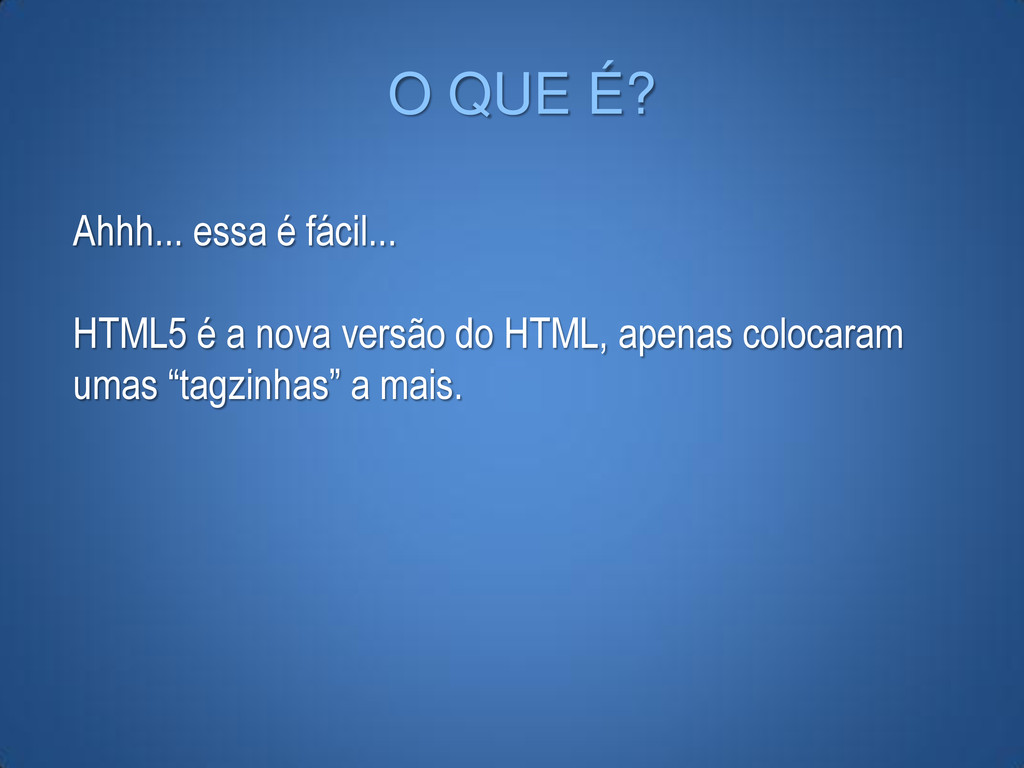 O QUE É?

Ahhh... essa é fácil...

HTML5 é a nova versão do HTML, apenas colocaram umas “tagzinhas” a mais.